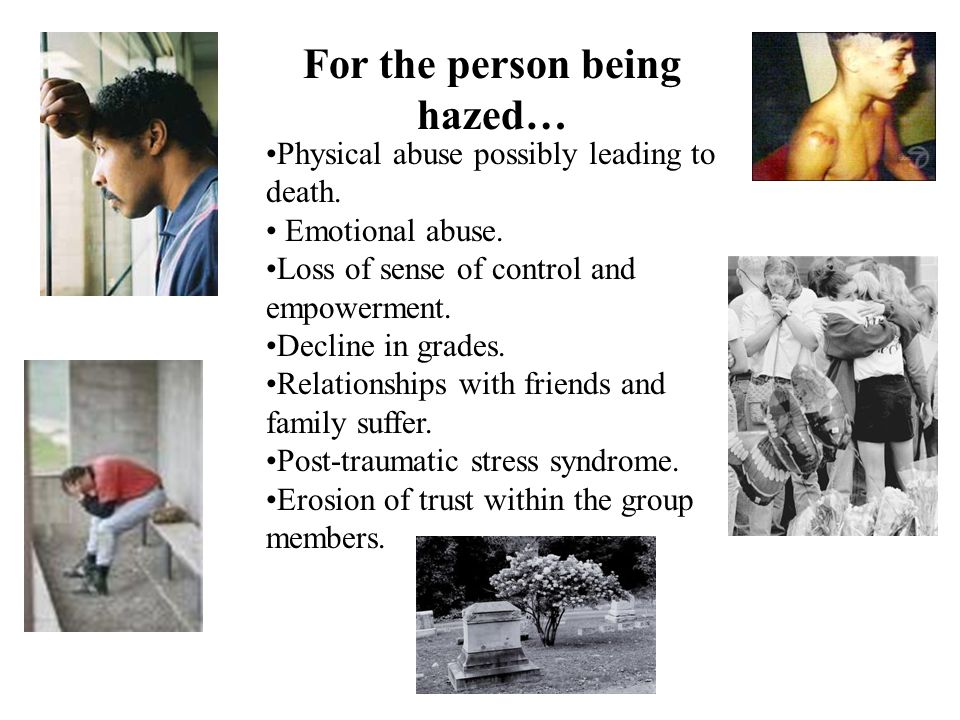 For the person being hazed…

•Physical abuse possibly leading to death.
• Emotional abuse.
•Loss of sense of control and empowerment.
•Decline in grades.
•Relationships with friends and family suffer.
•Post-traumatic stress syndrome.
•Erosion of trust within the group members.